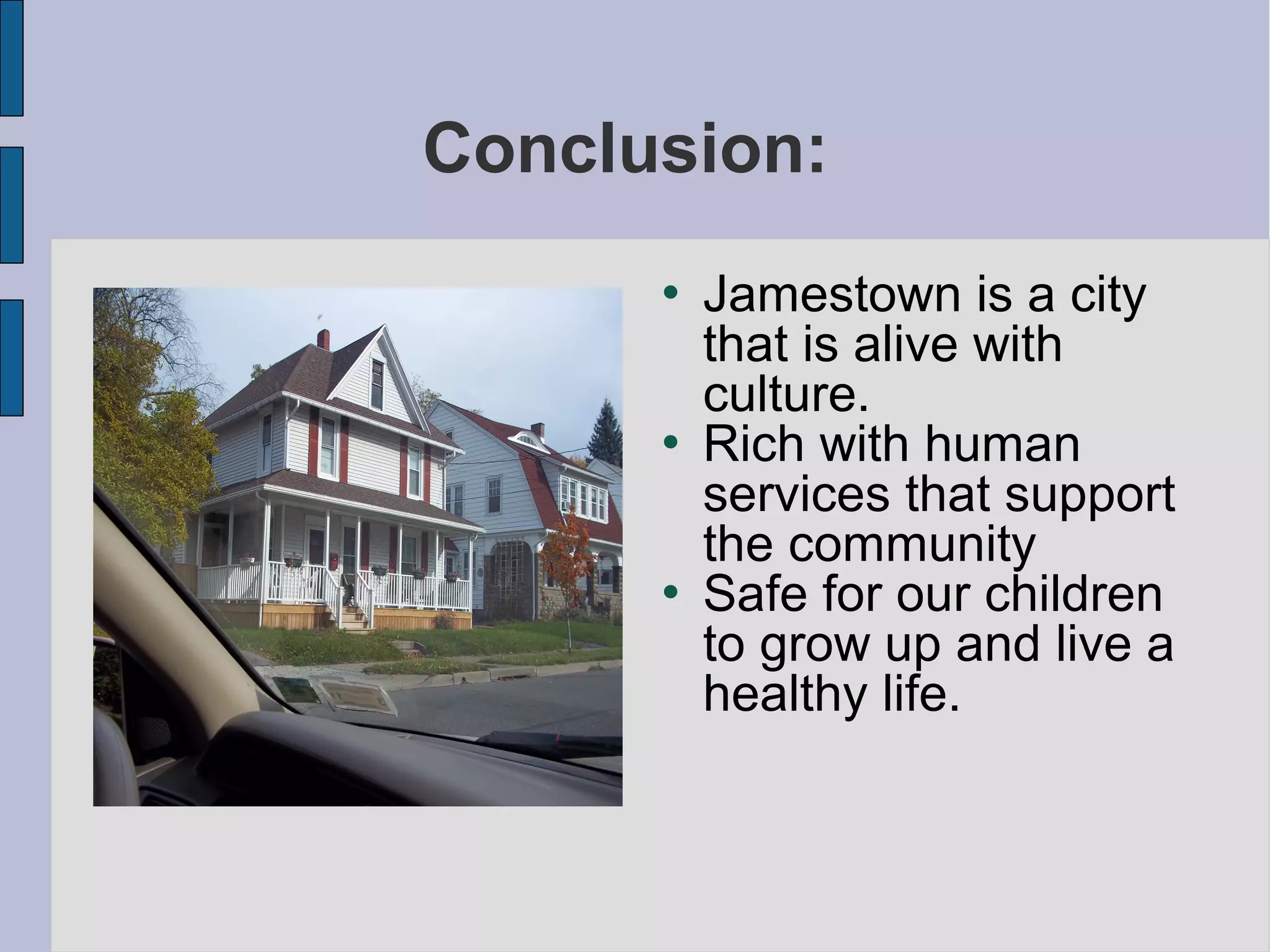 Conclusion:

- Jamestown is a city that is alive with culture.
- Rich with human services that support the community
- Safe for our children to grow up and live a healthy life.